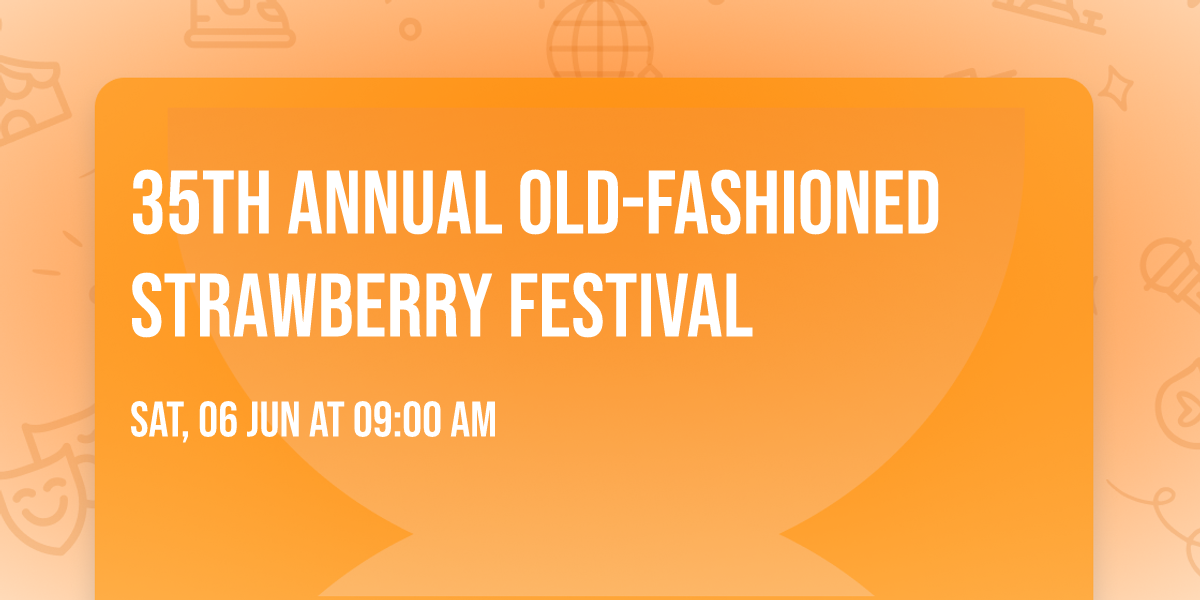 35TH ANNUAL OLD-FASHIONED STRAWBERRY FESTIVAL

SAT, 06 JUN AT 09:00 AM